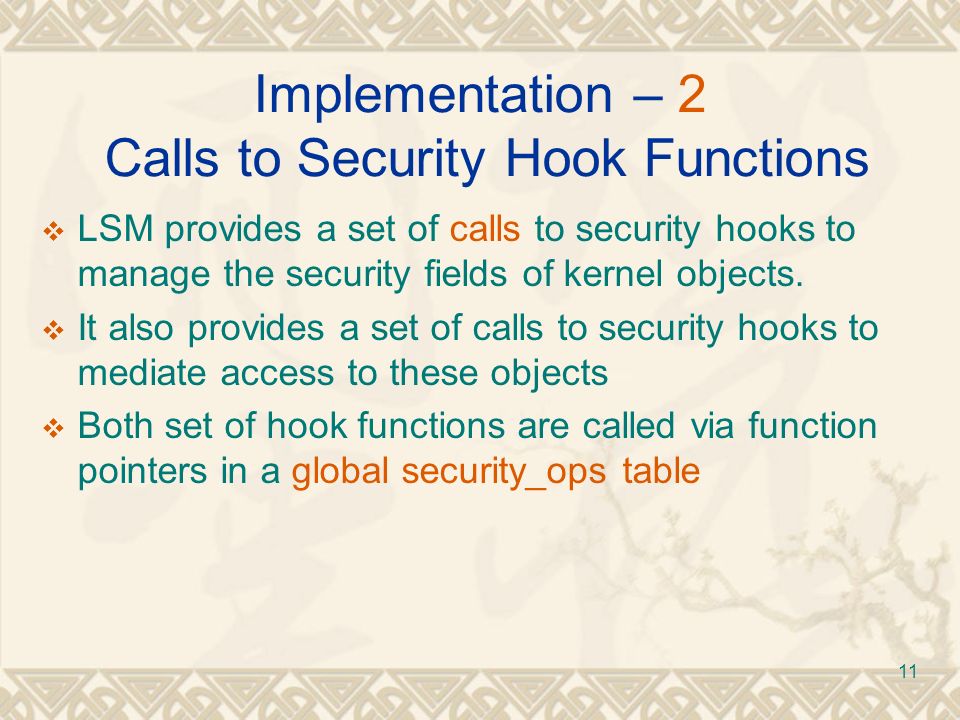 Implementation – 2
Calls to Security Hook Functions

❖ LSM provides a set of calls to security hooks to manage the security fields of kernel objects.

❖ It also provides a set of calls to security hooks to mediate access to these objects

❖ Both set of hook functions are called via function pointers in a global security_ops table

11